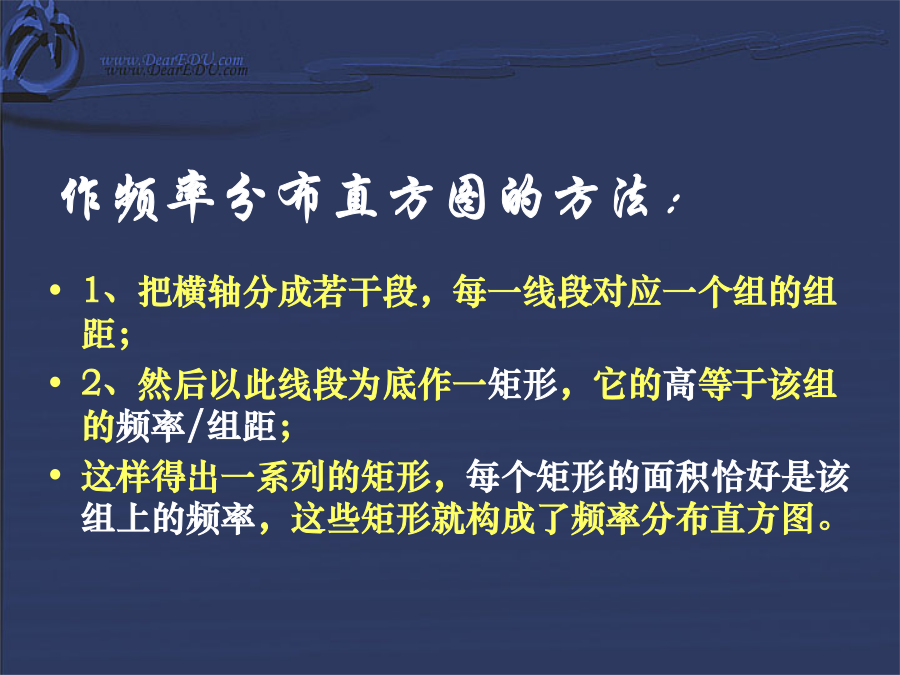 www.DearEDU.com

作频率分布直方图的方法：

• 1、把横轴分成若干段，每一线段对应一个组的组距；

• 2、然后以此线段为底作一矩形，它的高等于该组的频率/组距；

• 这样得出一系列的矩形，每个矩形的面积恰好是该组上的频率，这些矩形就构成了频率分布直方图。